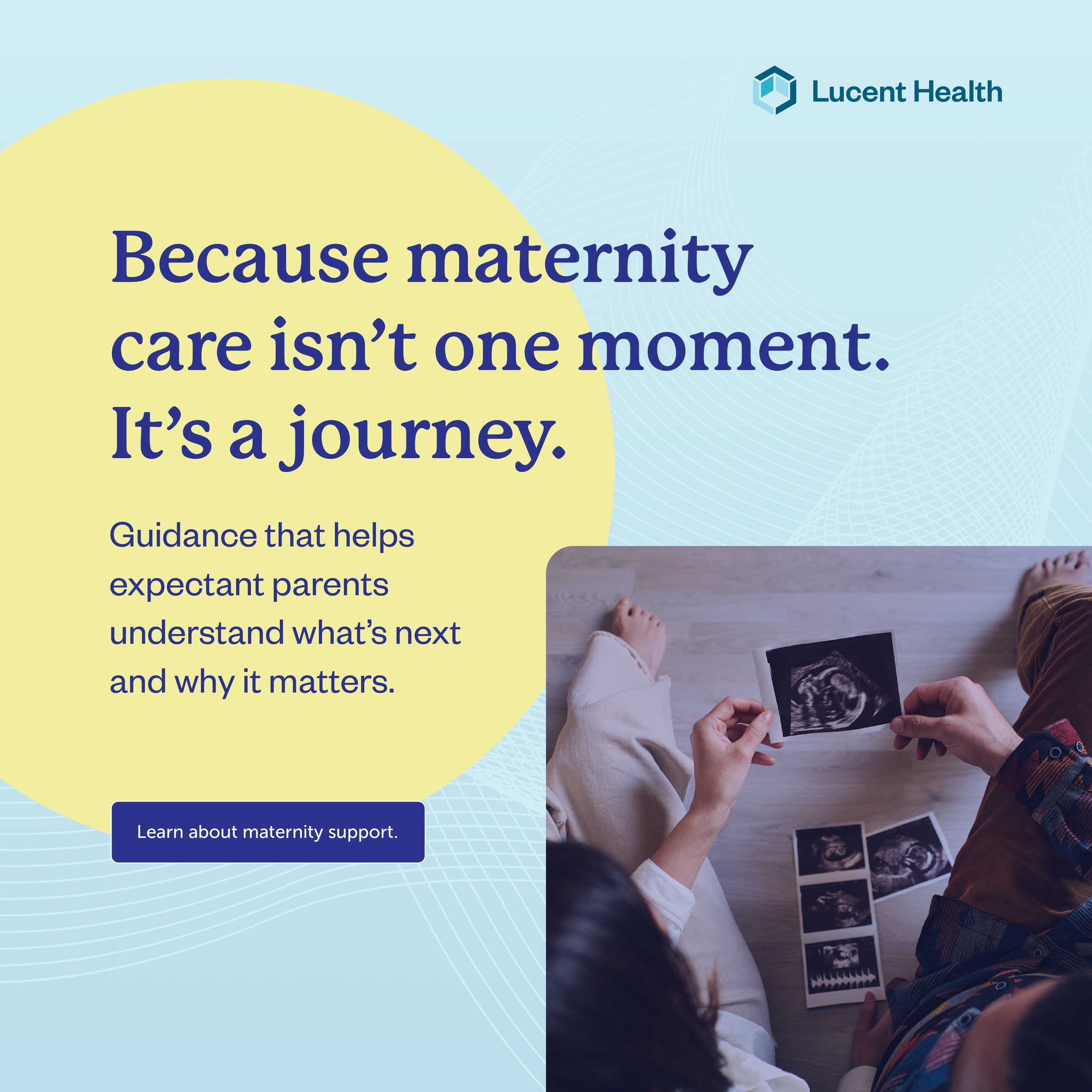 Lucent Health

Because maternity care isn’t one moment. It’s a journey.

Guidance that helps expectant parents understand what’s next and why it matters.

Learn about maternity support.